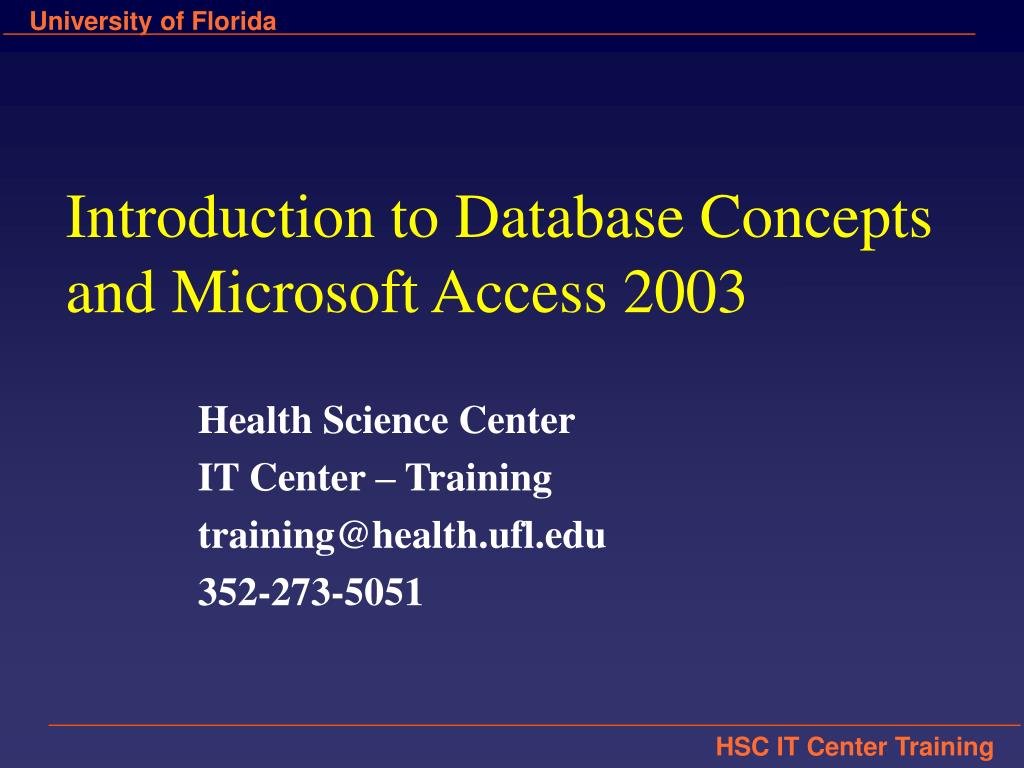 University of Florida

Introduction to Database Concepts and Microsoft Access 2003

Health Science Center
IT Center – Training
training@health.ufl.edu
352-273-5051

HSC IT Center Training